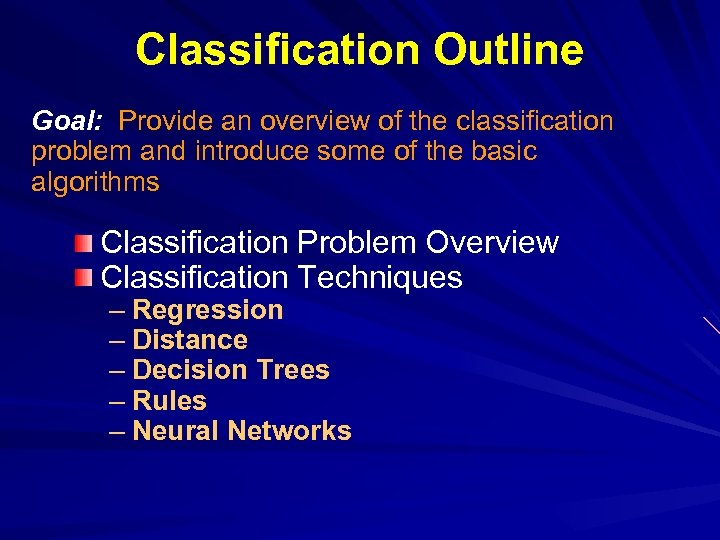 Classification Outline

Goal: Provide an overview of the classification problem and introduce some of the basic algorithms

Classification Problem Overview
Classification Techniques
– Regression
– Distance
– Decision Trees
– Rules
– Neural Networks